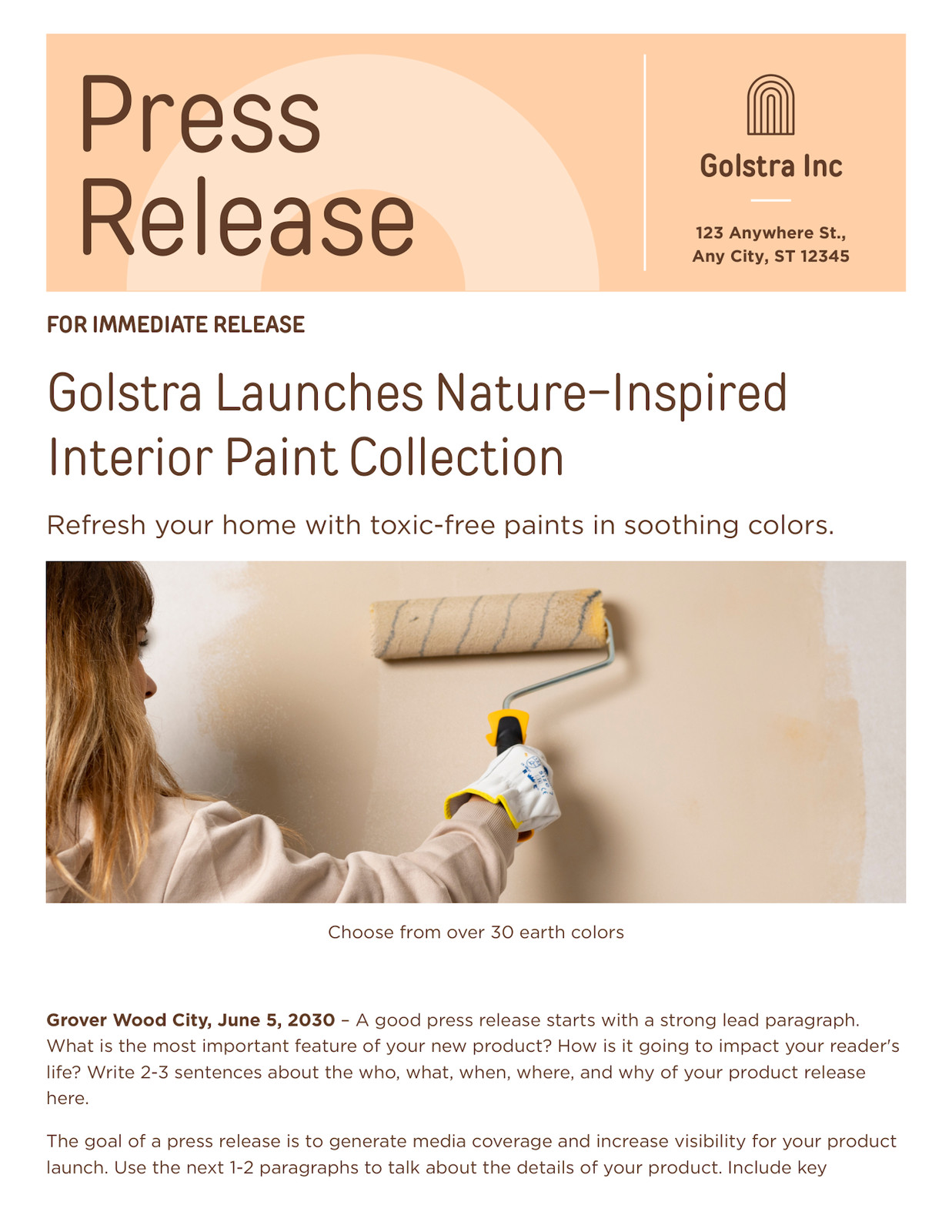 Press Release

Golstra Inc

123 Anywhere St., Any City, ST 12345

FOR IMMEDIATE RELEASE

Golstra Launches Nature-Inspired Interior Paint Collection

Refresh your home with toxic-free paints in soothing colors.

Choose from over 30 earth colors

Grover Wood City, June 5, 2030 – A good press release starts with a strong lead paragraph. What is the most important feature of your new product? How is it going to impact your reader's life? Write 2-3 sentences about the who, what, when, where, and why of your product release here.

The goal of a press release is to generate media coverage and increase visibility for your product launch. Use the next 1-2 paragraphs to talk about the details of your product. Include key